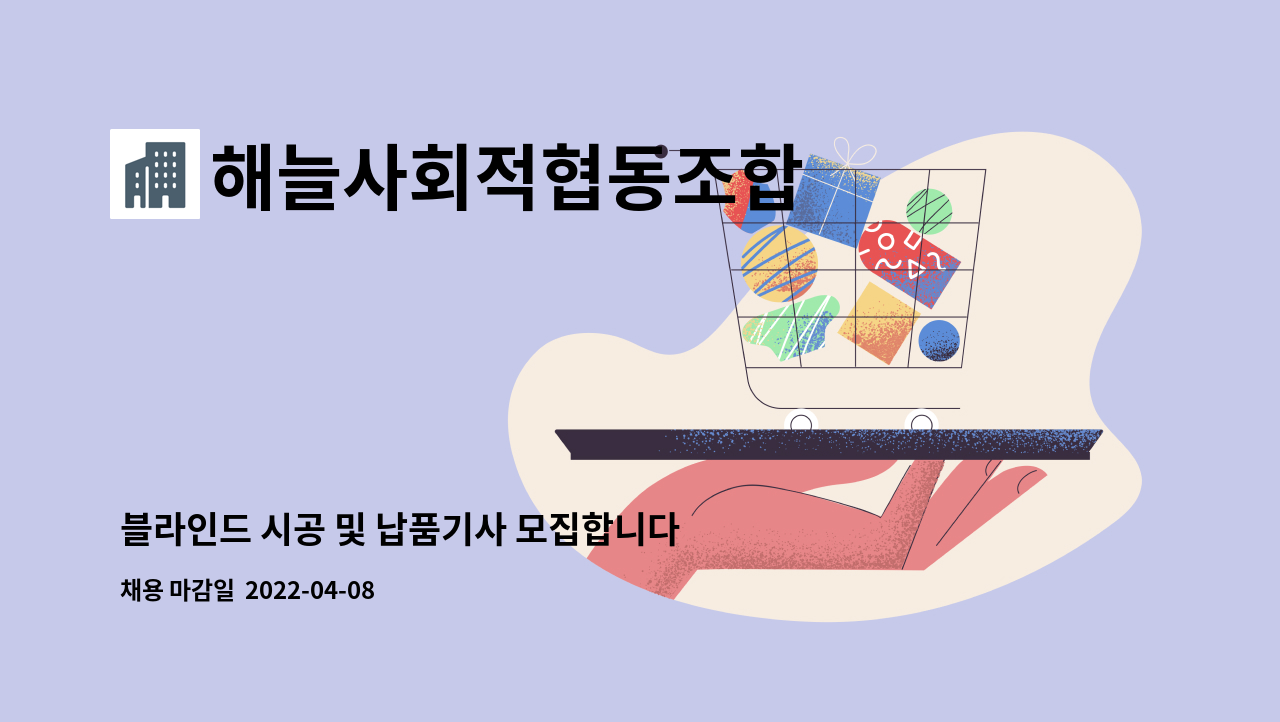 해늘사회적협동조합

블라인드 시공 및 납품기사 모집합니다

채용 마감일 2022-04-08